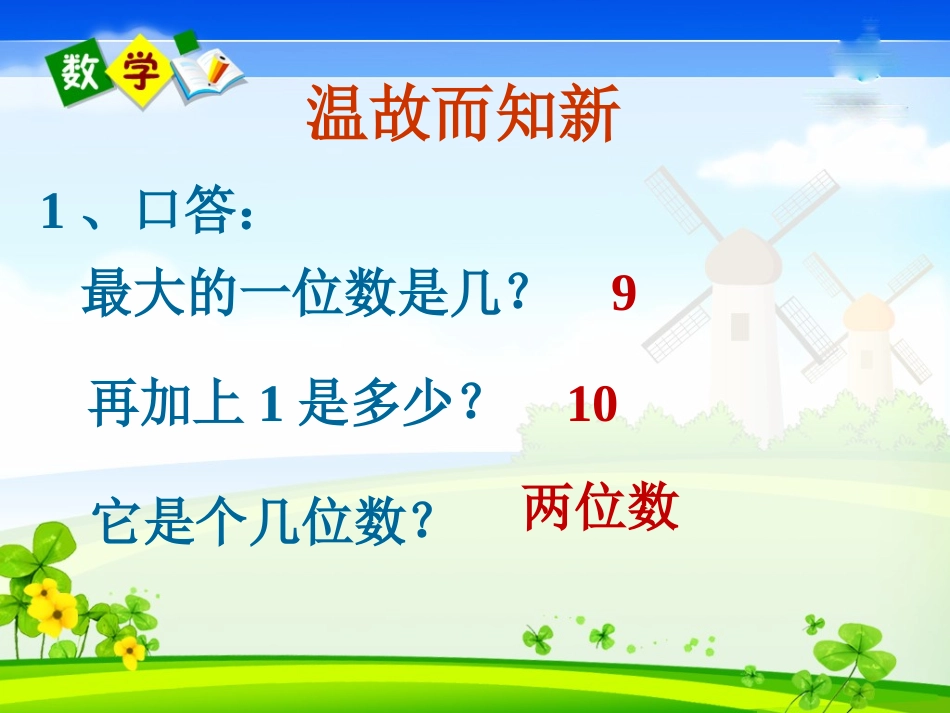 数学

温故而知新

1、口答：

最大的一位数是几？ 9

再加上 1 是多少？ 10

它是个几位数？ 两位数